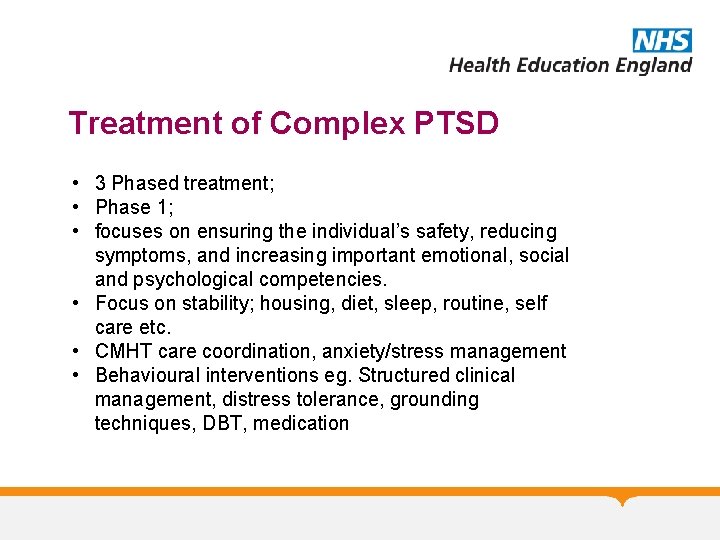 NHS
Health Education England

Treatment of Complex PTSD

• 3 Phased treatment;
• Phase 1;
• focuses on ensuring the individual's safety, reducing symptoms, and increasing important emotional, social and psychological competencies.
• Focus on stability; housing, diet, sleep, routine, self care etc.
• CMHT care coordination, anxiety/stress management
• Behavioural interventions eg. Structured clinical management, distress tolerance, grounding techniques, DBT, medication